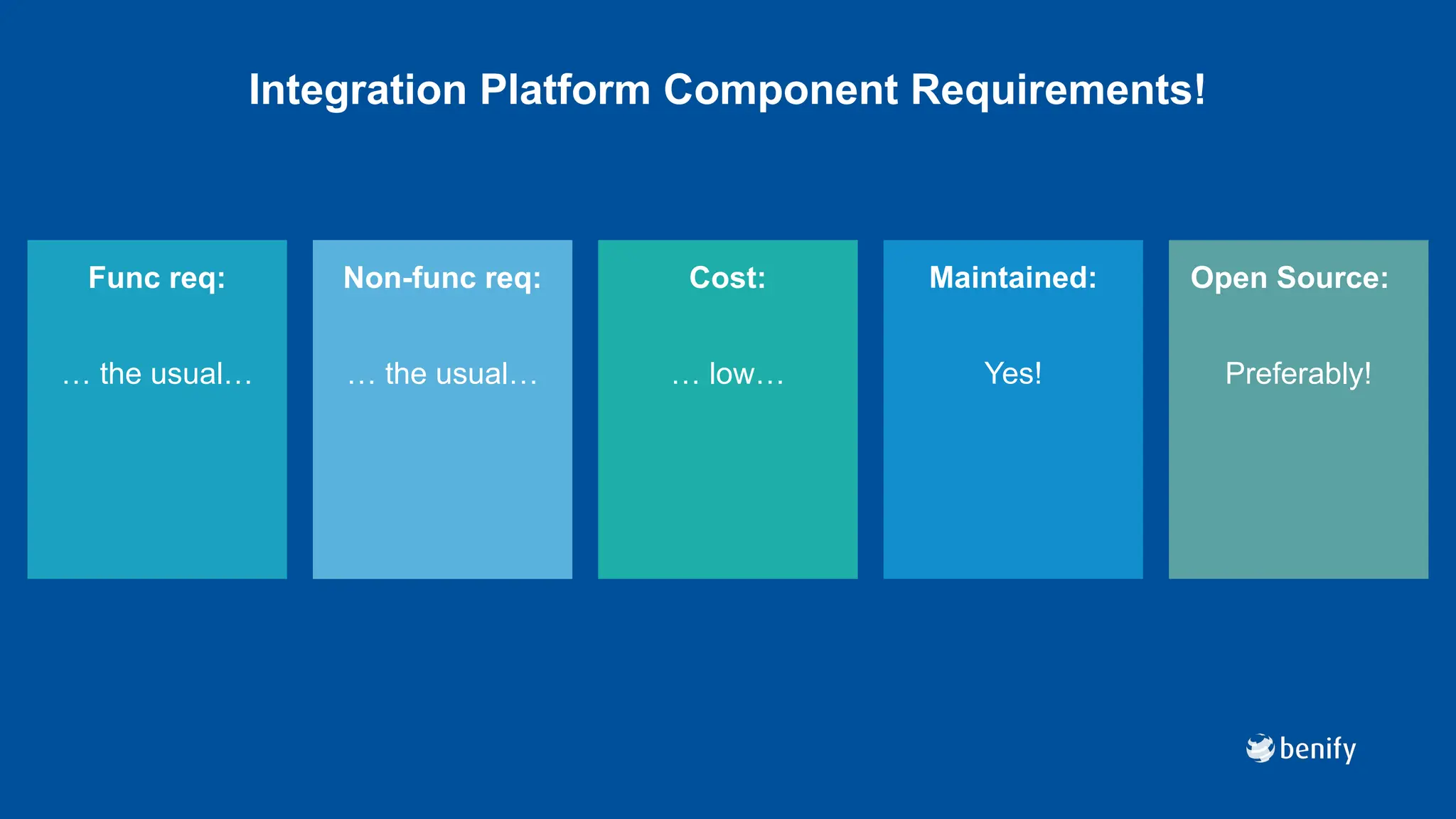 Integration Platform Component Requirements!

Func req:

… the usual…

Non-func req:

… the usual…

Cost:

… low…

Maintained:

Yes!

Open Source:

Preferably!

benify